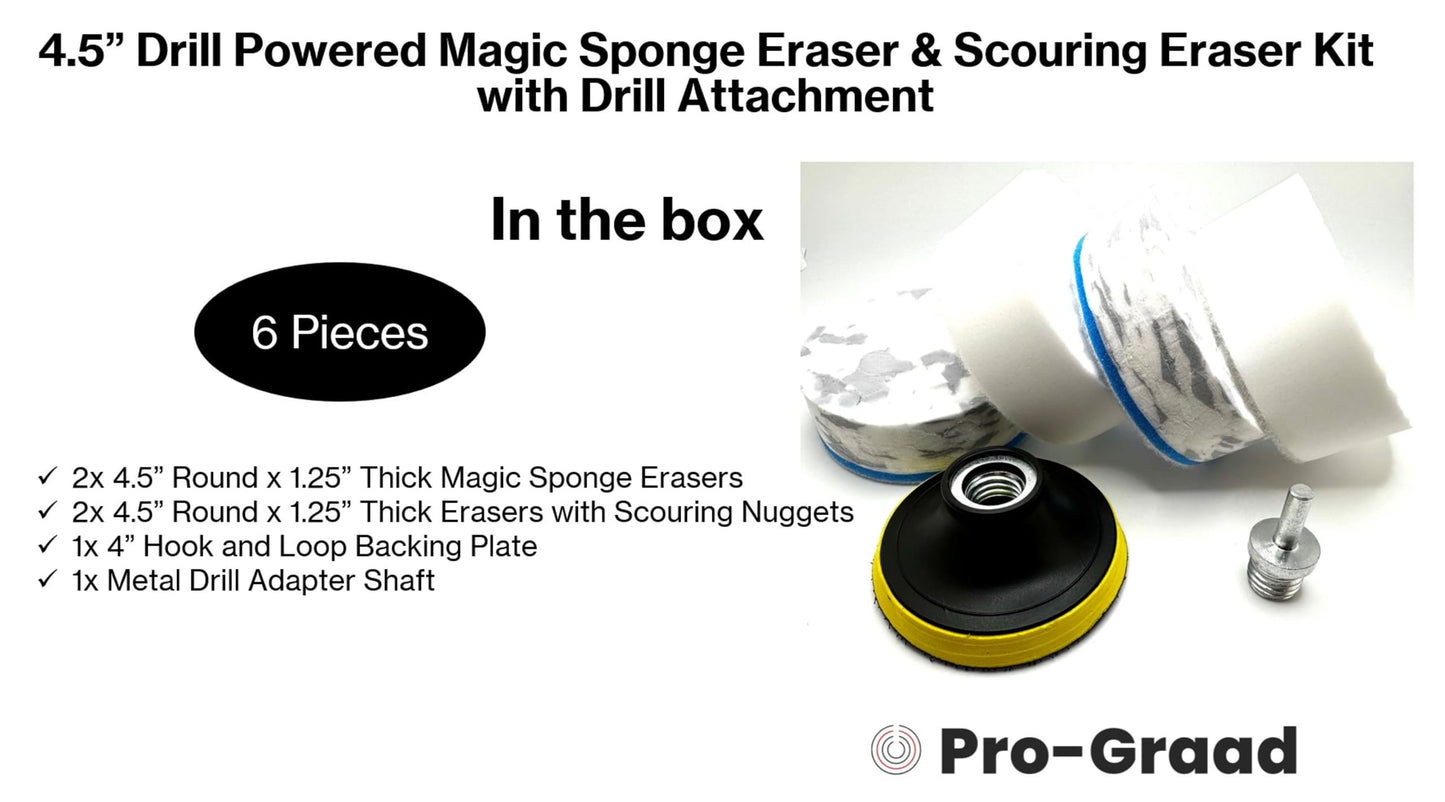 4.5” Drill Powered Magic Sponge Eraser & Scouring Eraser Kit with Drill Attachment

In the box

6 Pieces

✓ 2x 4.5” Round x 1.25” Thick Magic Sponge Erasers
✓ 2x 4.5” Round x 1.25” Thick Erasers with Scouring Nuggets
✓ 1x 4” Hook and Loop Backing Plate
✓ 1x Metal Drill Adapter Shaft

Pro-Graad